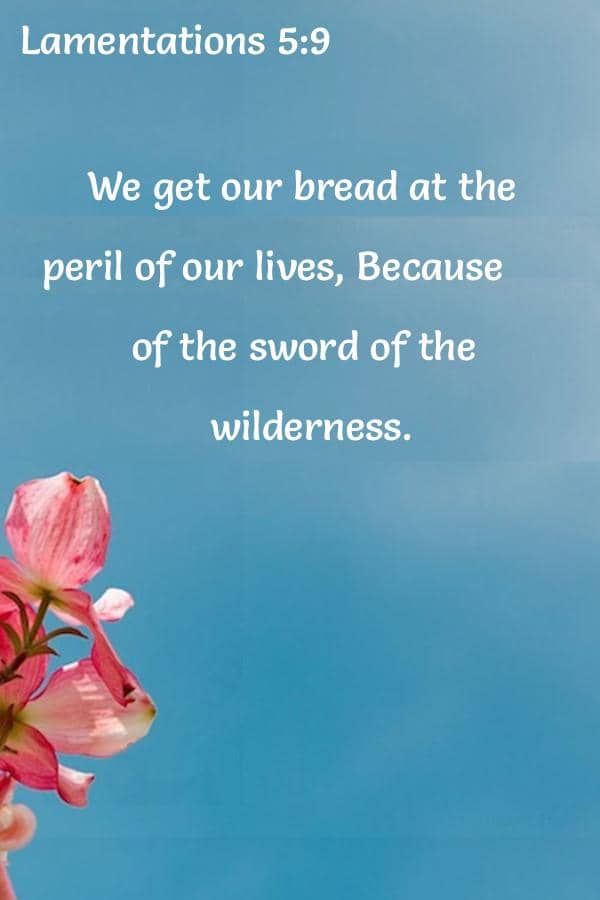 Lamentations 5:9

We get our bread at the peril of our lives, Because of the sword of the wilderness.